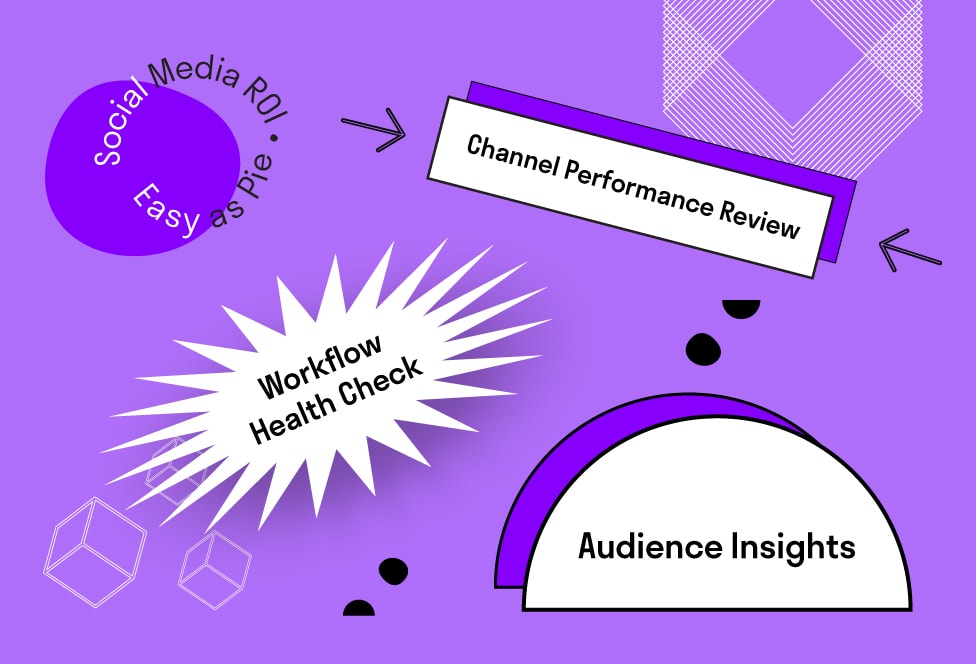 Social Media ROI • Easy as Pie

Channel Performance Review

Workflow Health Check

Audience Insights